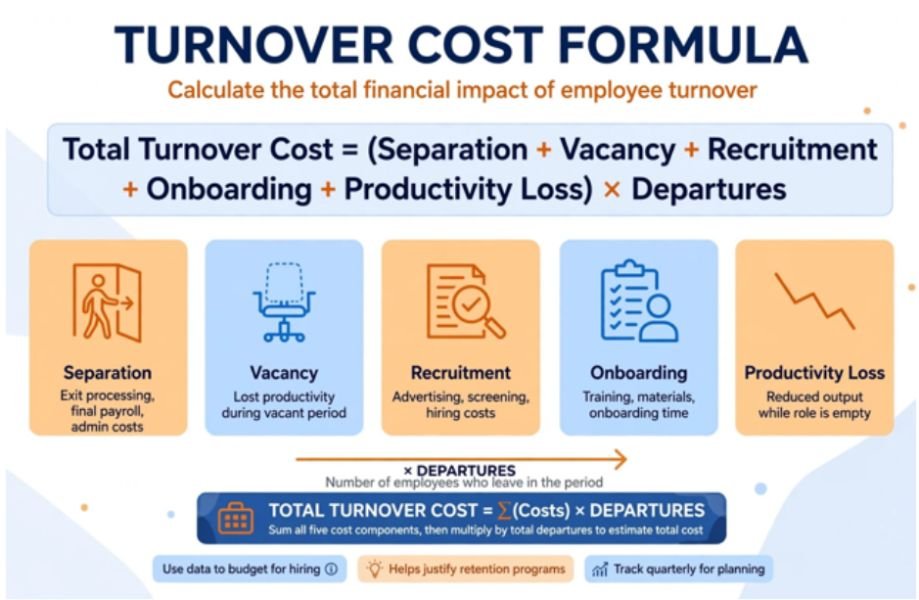 TURNOVER COST FORMULA

Calculate the total financial impact of employee turnover

Total Turnover Cost = (Separation + Vacancy + Recruitment + Onboarding + Productivity Loss) × Departures

Separation
Exit processing, final payroll, admin costs

Vacancy
Lost productivity during vacant period

Recruitment
Advertising, screening, hiring costs

Onboarding
Training, materials, onboarding time

Productivity Loss
Reduced output while role is empty

× DEPARTURES
Number of employees who leave in the period

TOTAL TURNOVER COST = $\sum$(Costs) × DEPARTURES
Sum all five cost components, then multiply by total departures to estimate total cost

Use data to budget for hiring

Helps justify retention programs

Track quarterly for planning